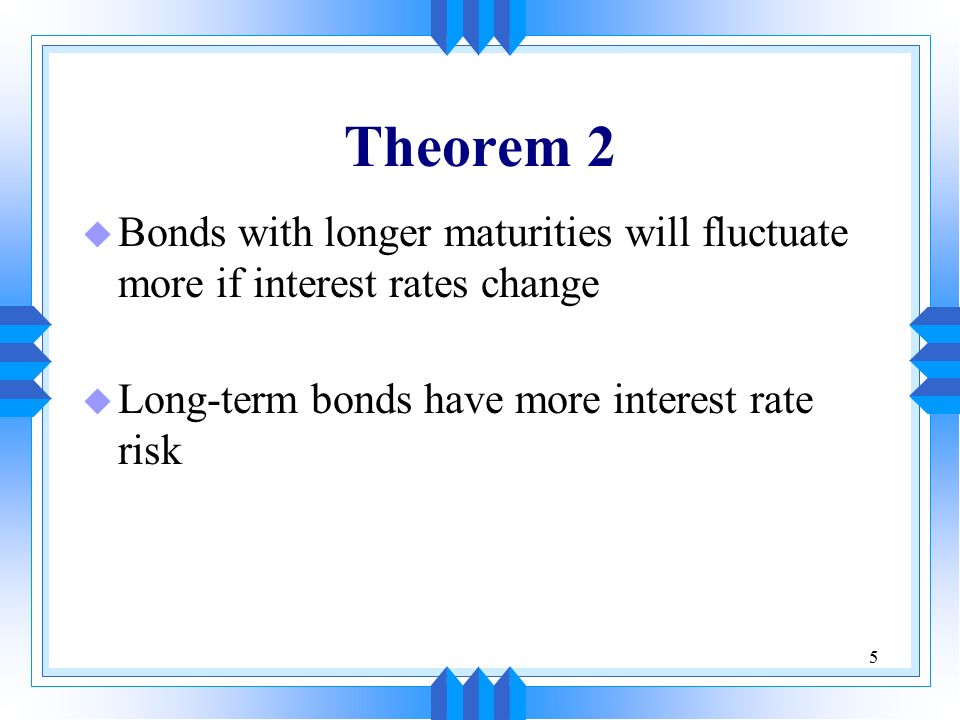 Theorem 2

Bonds with longer maturities will fluctuate more if interest rates change

Long-term bonds have more interest rate risk

5